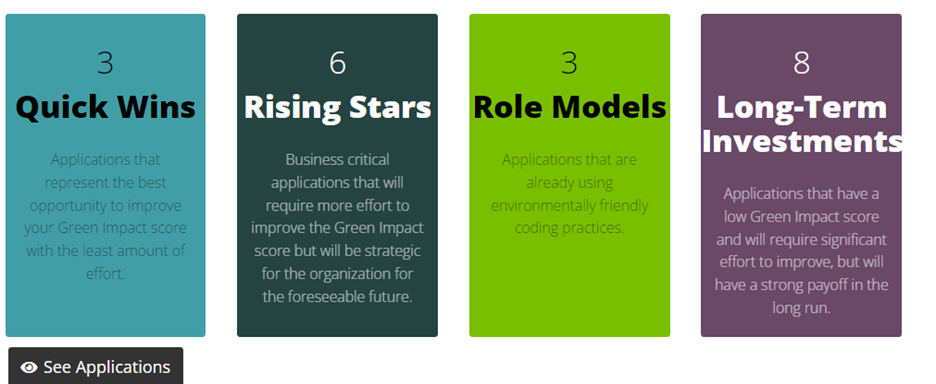 3
Quick Wins

Applications that represent the best opportunity to improve your Green Impact score with the least amount of effort.

6
Rising Stars

Business critical applications that will require more effort to improve the Green Impact score but will be strategic for the organization for the foreseeable future.

3
Role Models

Applications that are already using environmentally friendly coding practices.

8
Long-Term Investments

Applications that have a low Green Impact score and will require significant effort to improve, but will have a strong payoff in the long run.

See Applications